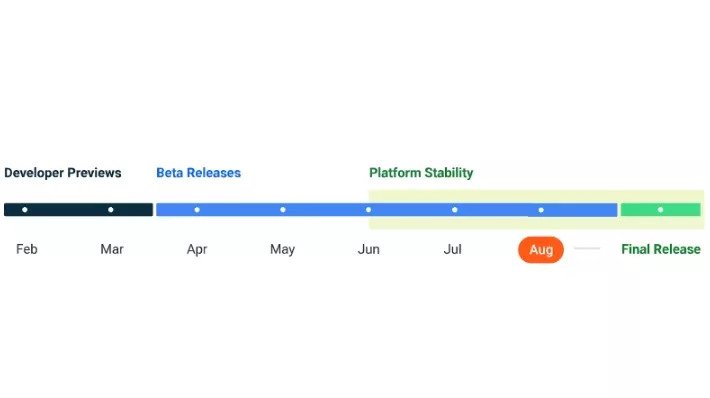 Developer Previews
Beta Releases
Platform Stability

Feb
Mar
Apr
May
Jun
Jul
Aug
Final Release